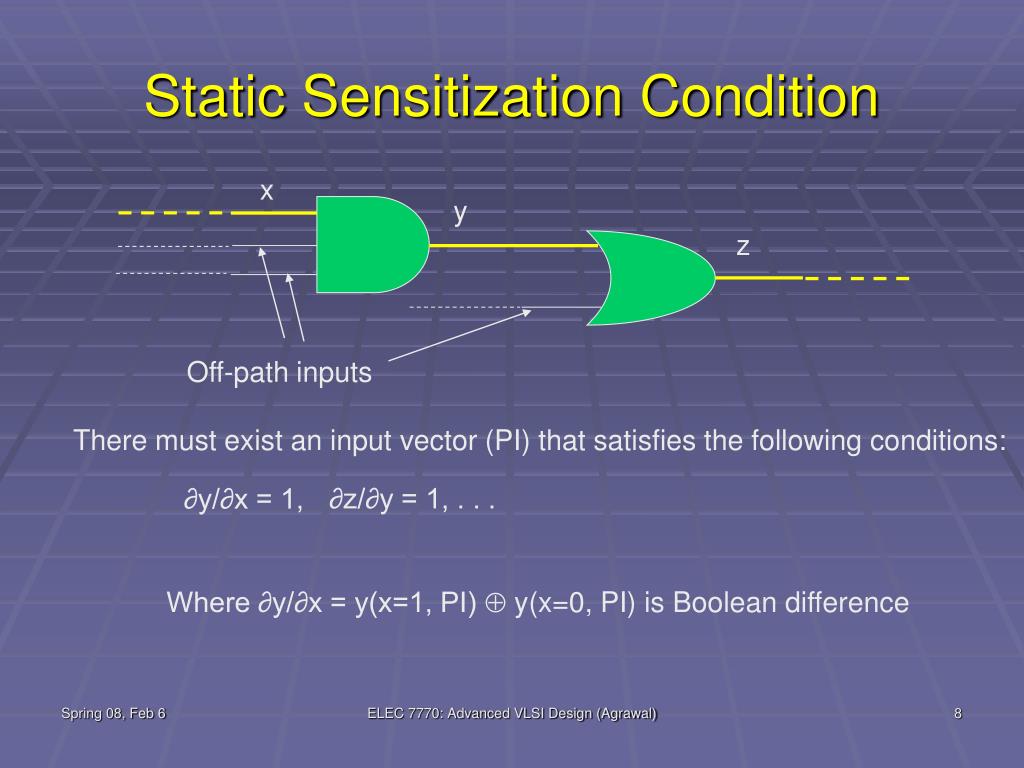 Static Sensitization Condition

x

y

z

Off-path inputs

There must exist an input vector (PI) that satisfies the following conditions:

$\partial y/\partial x = 1$, $\partial z/\partial y = 1$, . . .

Where $\partial y/\partial x = y(x=1, PI) \oplus y(x=0, PI)$ is Boolean difference

Spring 08, Feb 6

ELEC 7770: Advanced VLSI Design (Agrawal)

8